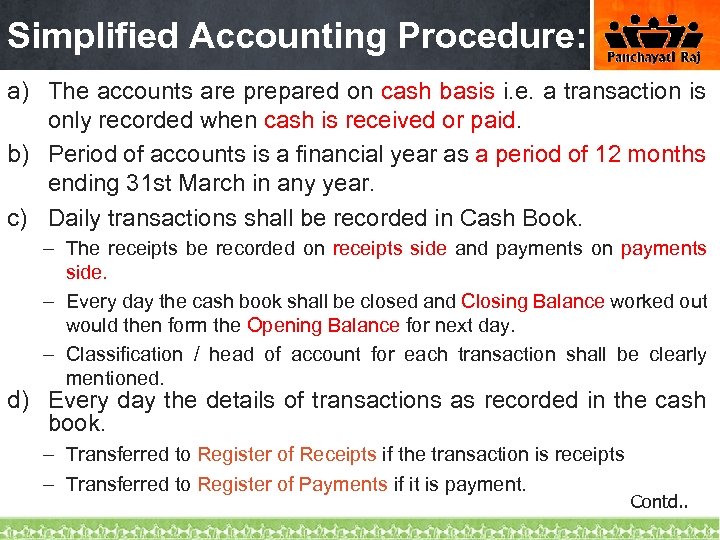 Simplified Accounting Procedure:

Panchayati Raj

a) The accounts are prepared on cash basis i.e. a transaction is only recorded when cash is received or paid.

b) Period of accounts is a financial year as a period of 12 months ending 31st March in any year.

c) Daily transactions shall be recorded in Cash Book.

– The receipts be recorded on receipts side and payments on payments side.

– Every day the cash book shall be closed and Closing Balance worked out would then form the Opening Balance for next day.

– Classification / head of account for each transaction shall be clearly mentioned.

d) Every day the details of transactions as recorded in the cash book.

– Transferred to Register of Receipts if the transaction is receipts

– Transferred to Register of Payments if it is payment.

Contd..